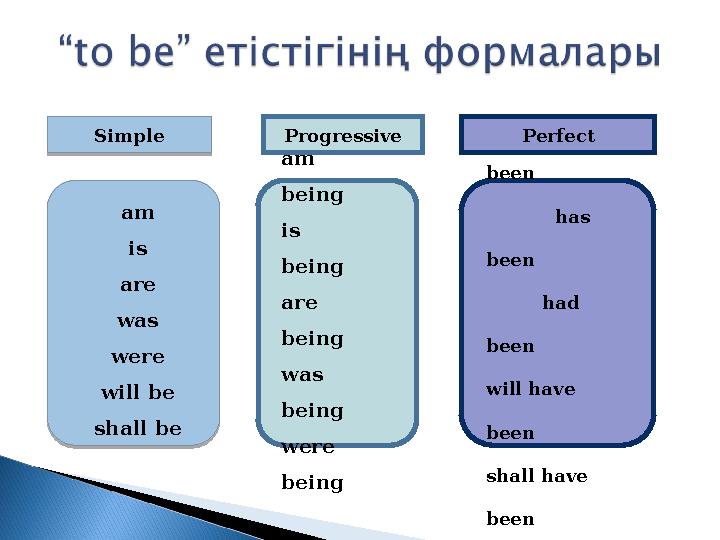 “to be” етістігінің формалары

Simple

am
is
are
was
were
will be
shall be

Progressive

am
being
is
being
are
being
was
being
were
being

Perfect

been
has
been
had
been
will have
been
shall have
been